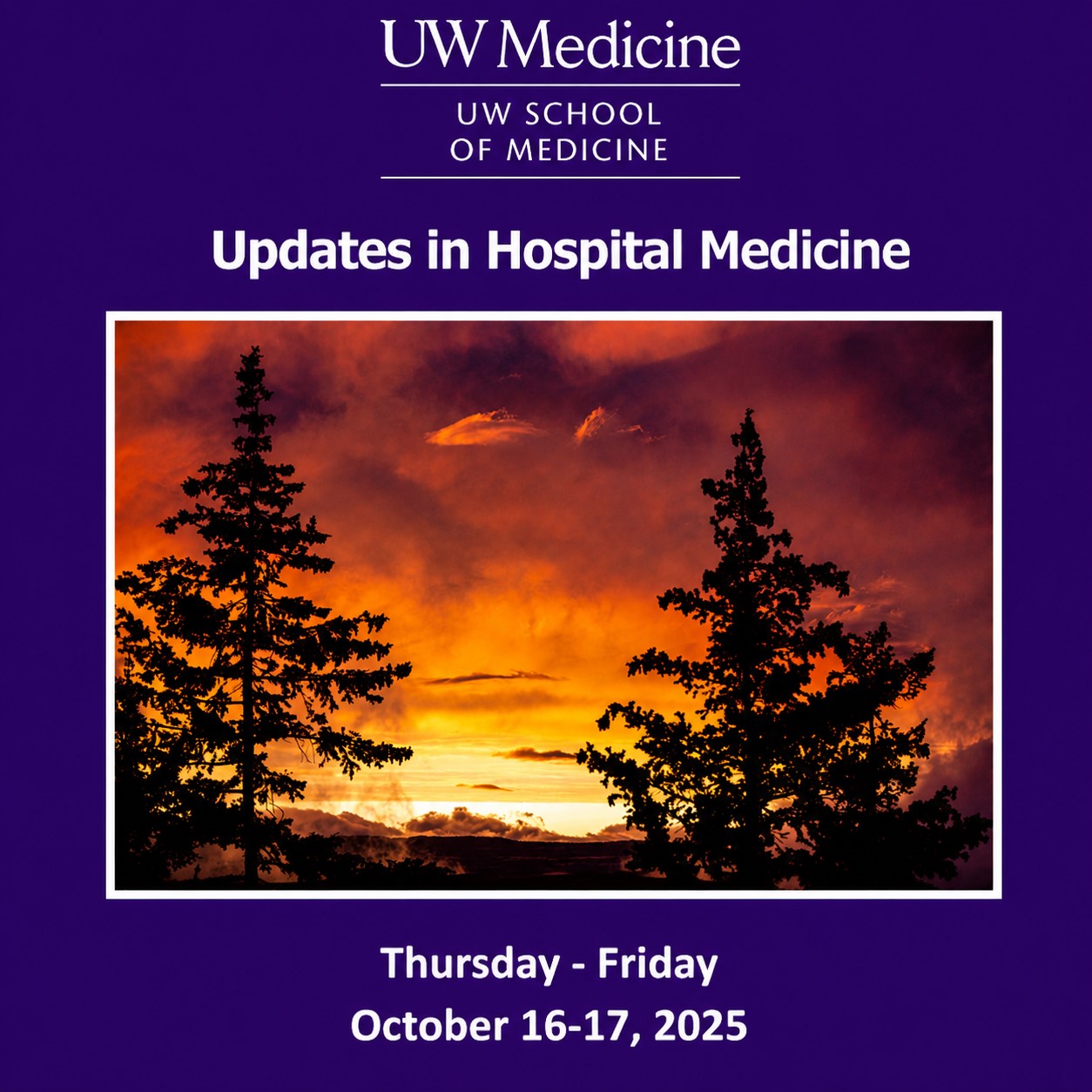 UW Medicine

UW SCHOOL OF MEDICINE

Updates in Hospital Medicine

Thursday - Friday
October 16-17, 2025